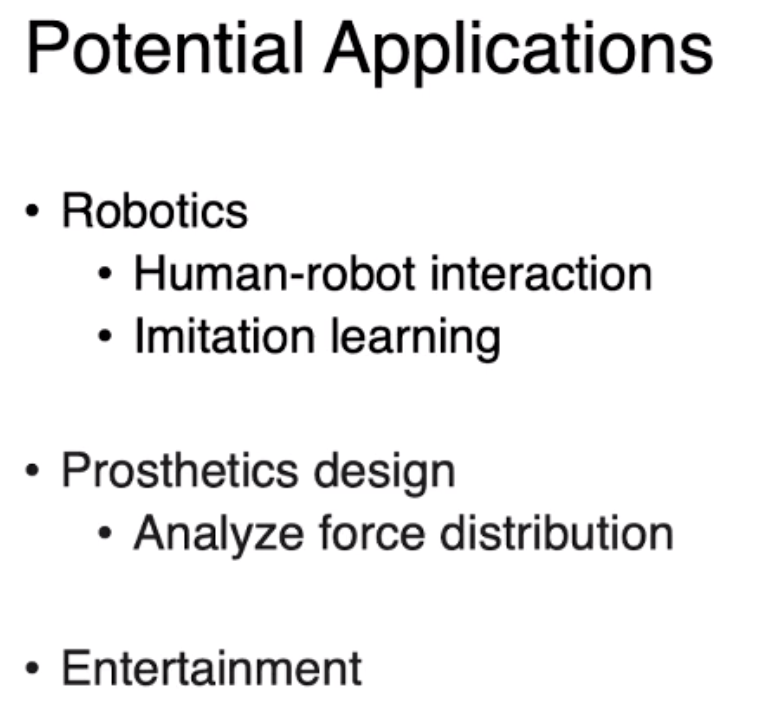 Potential Applications

• Robotics
  • Human-robot interaction
  • Imitation learning

• Prosthetics design
  • Analyze force distribution

• Entertainment